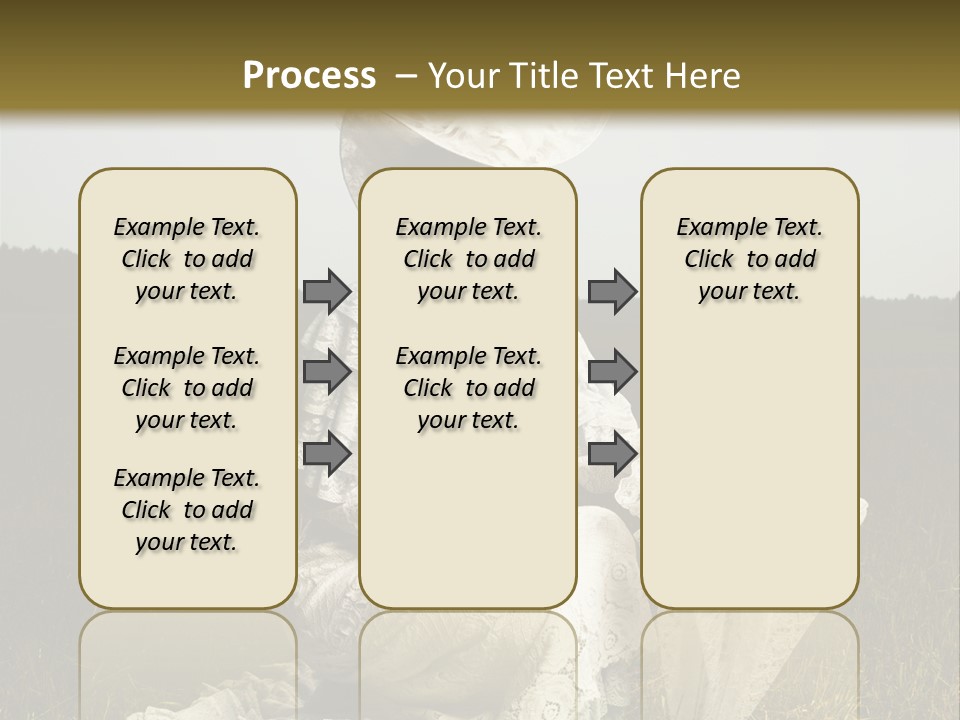 Process – Your Title Text Here

Example Text. Click to add your text.

Example Text. Click to add your text.

Example Text. Click to add your text.

Example Text. Click to add your text.

Example Text. Click to add your text.

Example Text. Click to add your text.